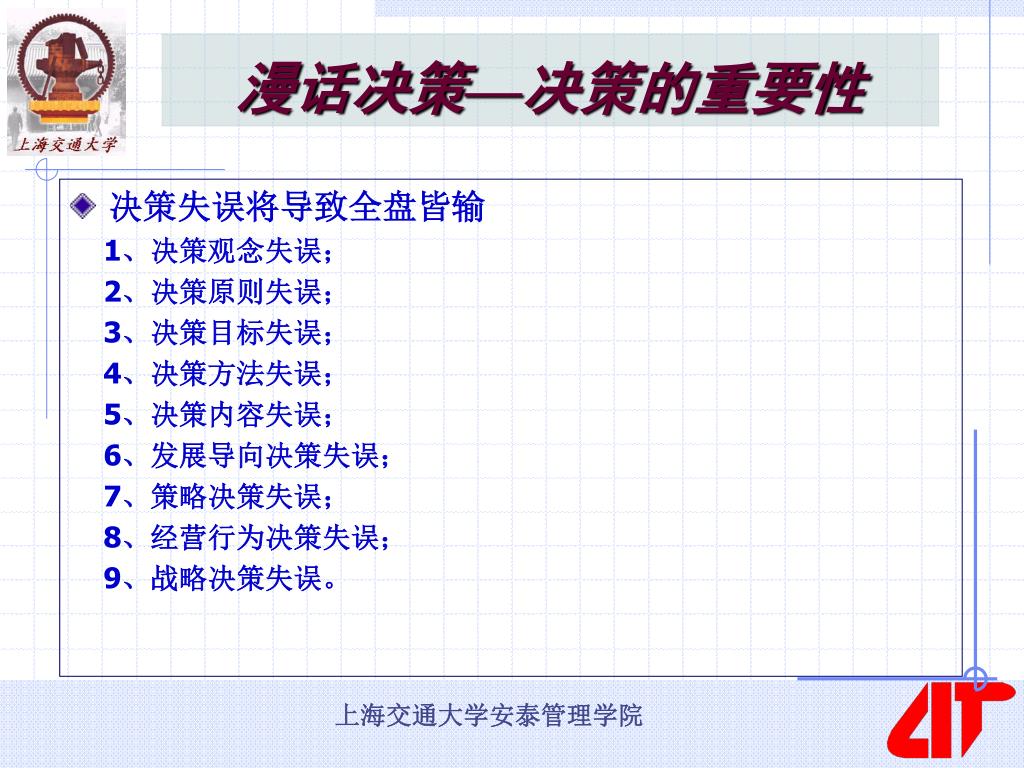 上海交通大学

漫话决策—决策的重要性

决策失误将导致全盘皆输

1、决策观念失误；
2、决策原则失误；
3、决策目标失误；
4、决策方法失误；
5、决策内容失误；
6、发展导向决策失误；
7、策略决策失误；
8、经营行为决策失误；
9、战略决策失误。

上海交通大学安泰管理学院